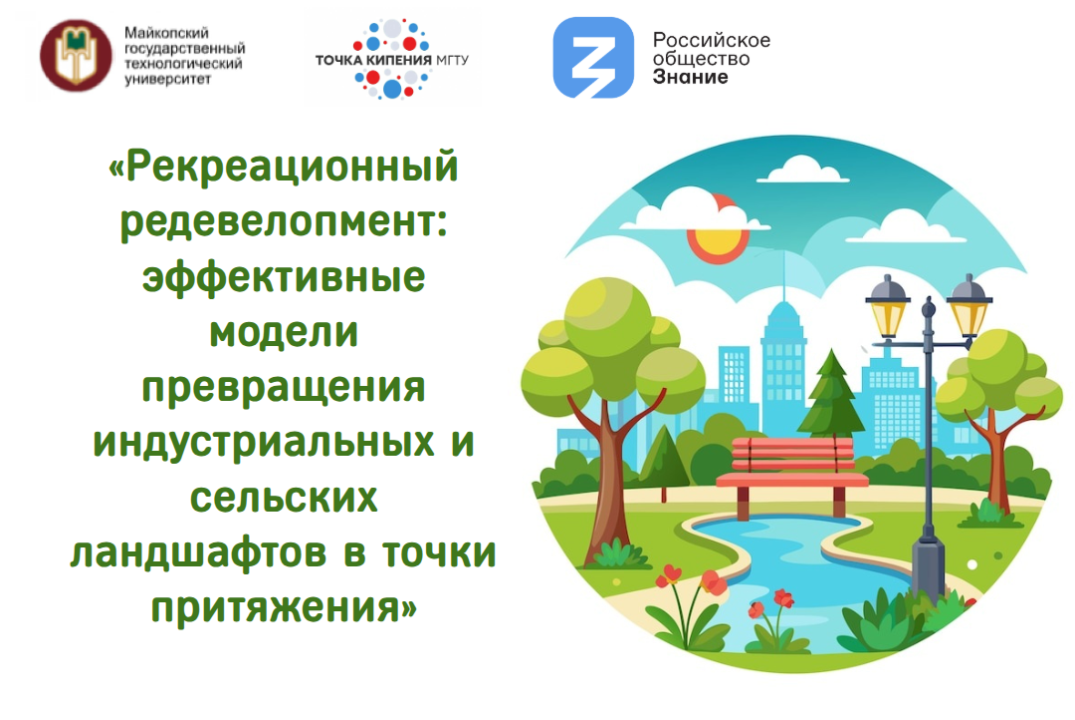 Майкопский государственный технологический университет

ТОЧКА КИПЕНИЯ МГТУ

Российское общество Знание

«Рекреационный редевелопмент: эффективные модели превращения индустриальных и сельских ландшафтов в точки притяжения»